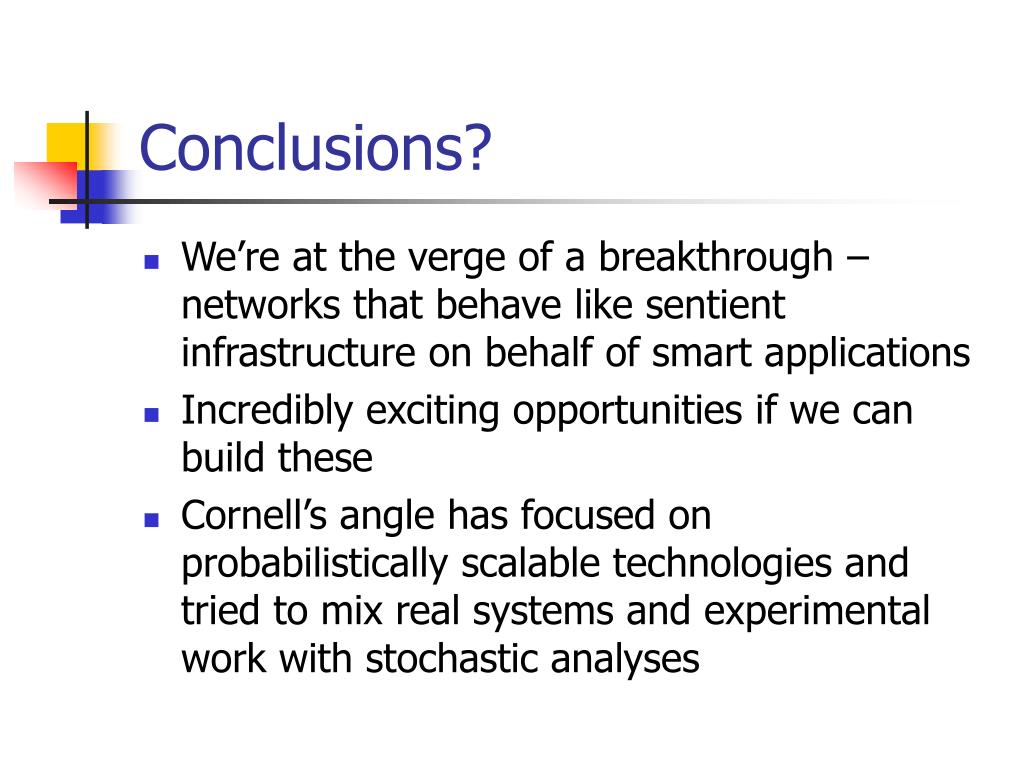 Conclusions?

- We’re at the verge of a breakthrough – networks that behave like sentient infrastructure on behalf of smart applications
- Incredibly exciting opportunities if we can build these
- Cornell’s angle has focused on probabilistically scalable technologies and tried to mix real systems and experimental work with stochastic analyses